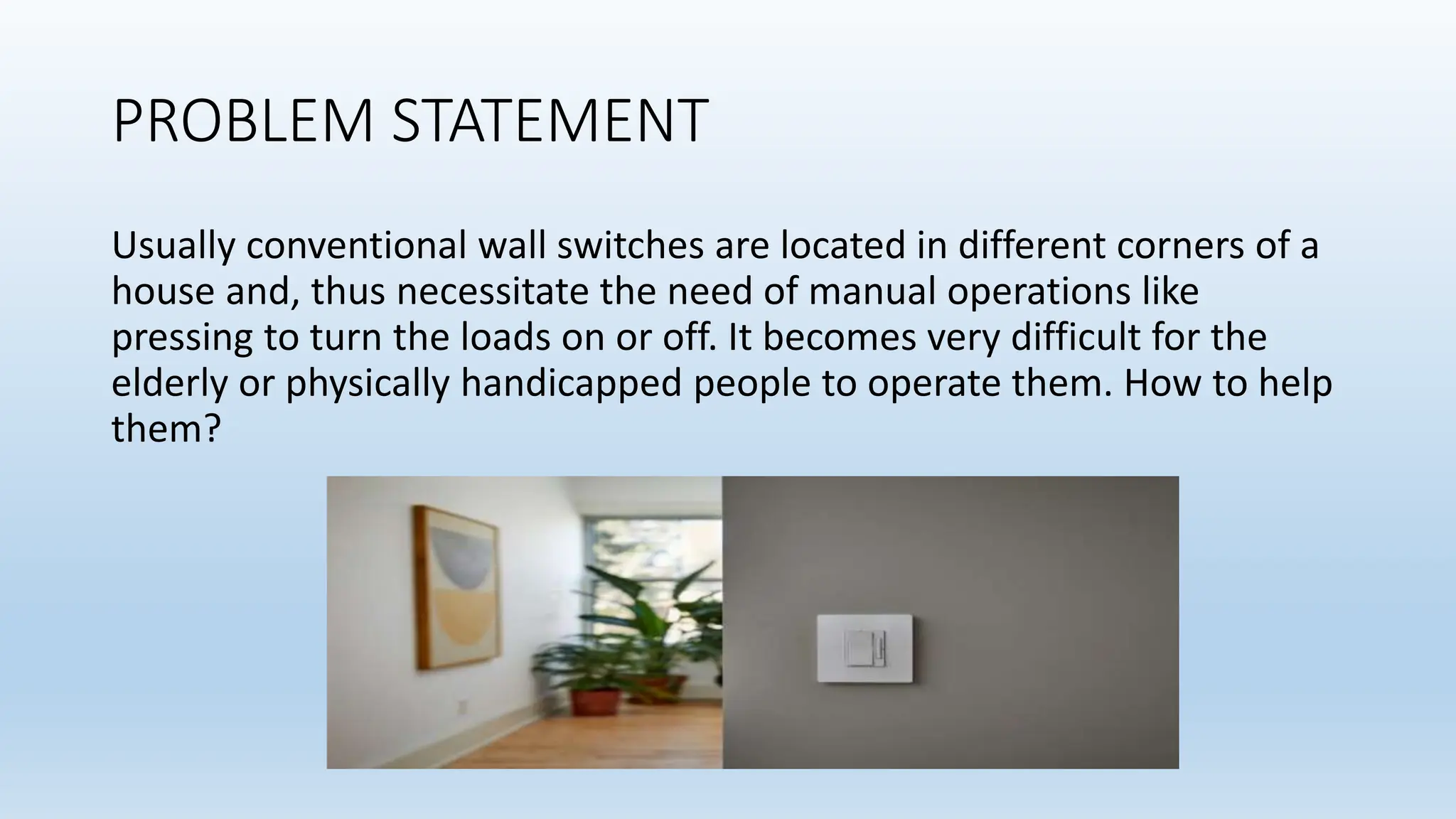 PROBLEM STATEMENT

Usually conventional wall switches are located in different corners of a house and, thus necessitate the need of manual operations like pressing to turn the loads on or off. It becomes very difficult for the elderly or physically handicapped people to operate them. How to help them?